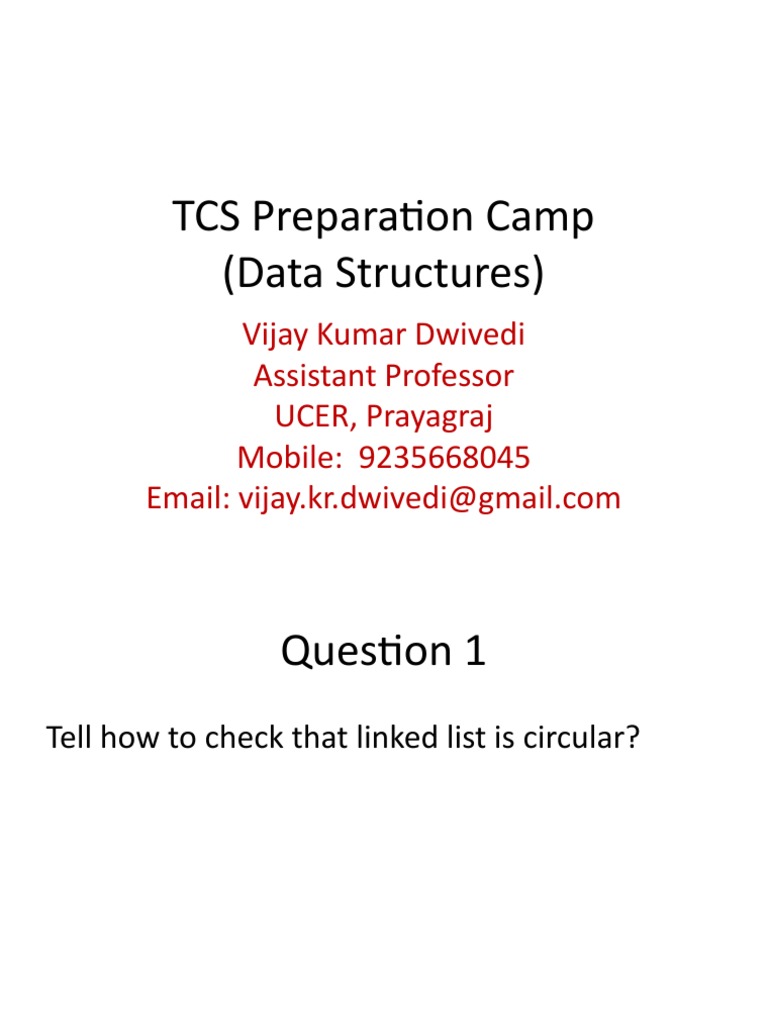 TCS Preparation Camp
(Data Structures)

Vijay Kumar Dwivedi
Assistant Professor
UCER, Prayagraj
Mobile: 9235668045
Email: vijay.kr.dwivedi@gmail.com

Question 1

Tell how to check that linked list is circular?